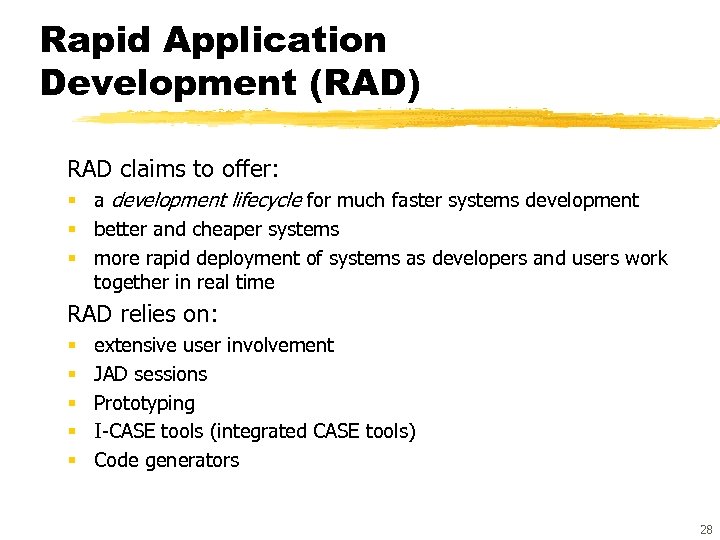 Rapid Application Development (RAD)

RAD claims to offer:

- a development lifecycle for much faster systems development
- better and cheaper systems
- more rapid deployment of systems as developers and users work together in real time

RAD relies on:

- extensive user involvement
- JAD sessions
- Prototyping
- I-CASE tools (integrated CASE tools)
- Code generators

28